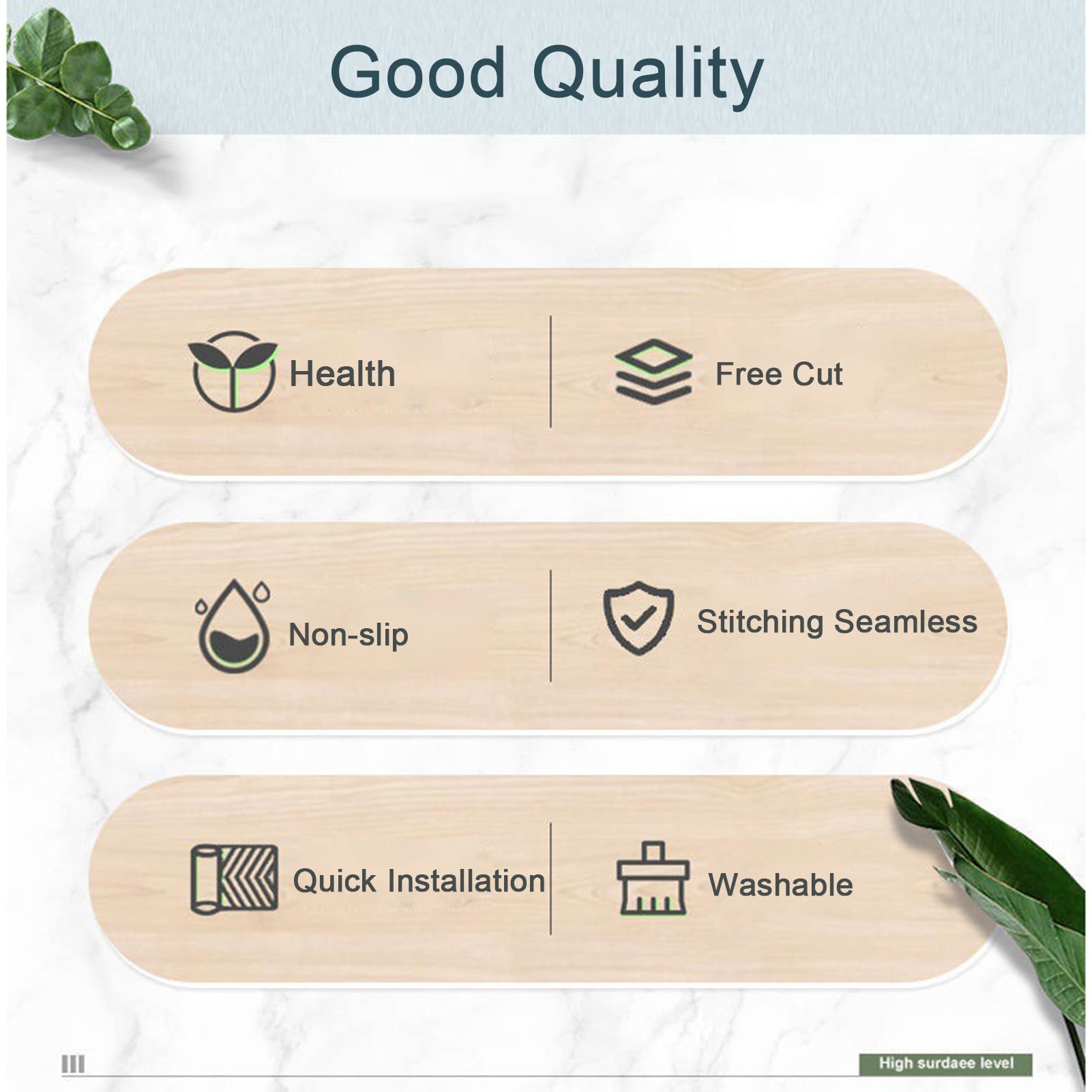 Good Quality

Health

Free Cut

Non-slip

Stitching Seamless

Quick Installation

Washable

High surdaee level